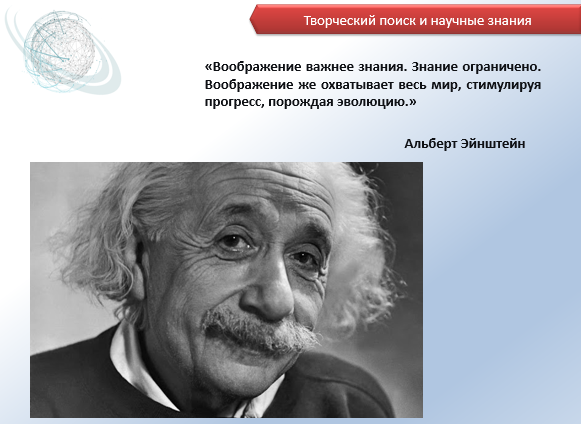 Творческий поиск и научные знания

«Воображение важнее знания. Знание ограничено. Воображение же охватывает весь мир, стимулируя прогресс, порождая эволюцию.»

Альберт Эйнштейн